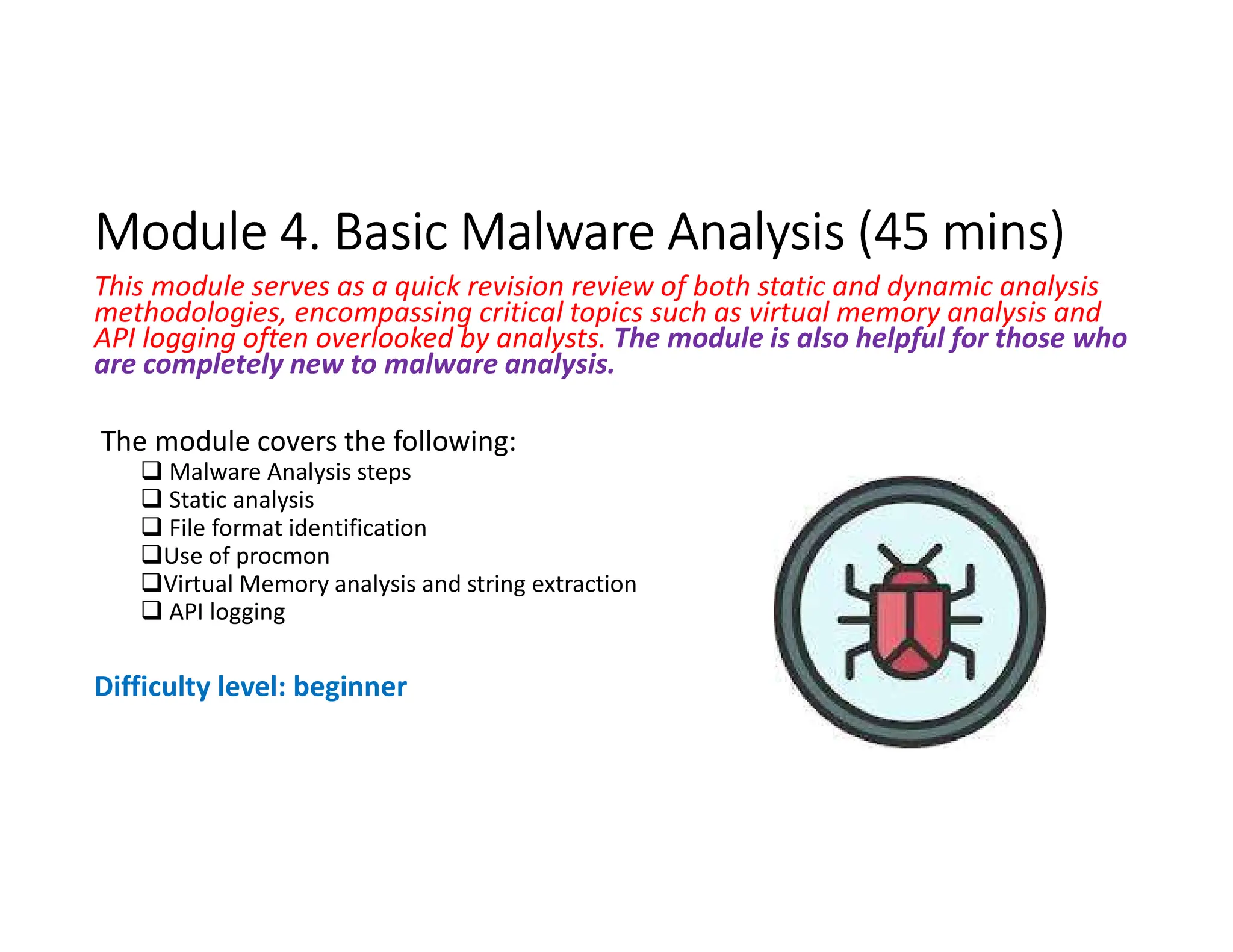 Module 4. Basic Malware Analysis (45 mins)

This module serves as a quick revision review of both static and dynamic analysis methodologies, encompassing critical topics such as virtual memory analysis and API logging often overlooked by analysts. The module is also helpful for those who are completely new to malware analysis.

The module covers the following:

❑ Malware Analysis steps
❑ Static analysis
❑ File format identification
❑Use of procmon
❑Virtual Memory analysis and string extraction
❑ API logging

Difficulty level: beginner